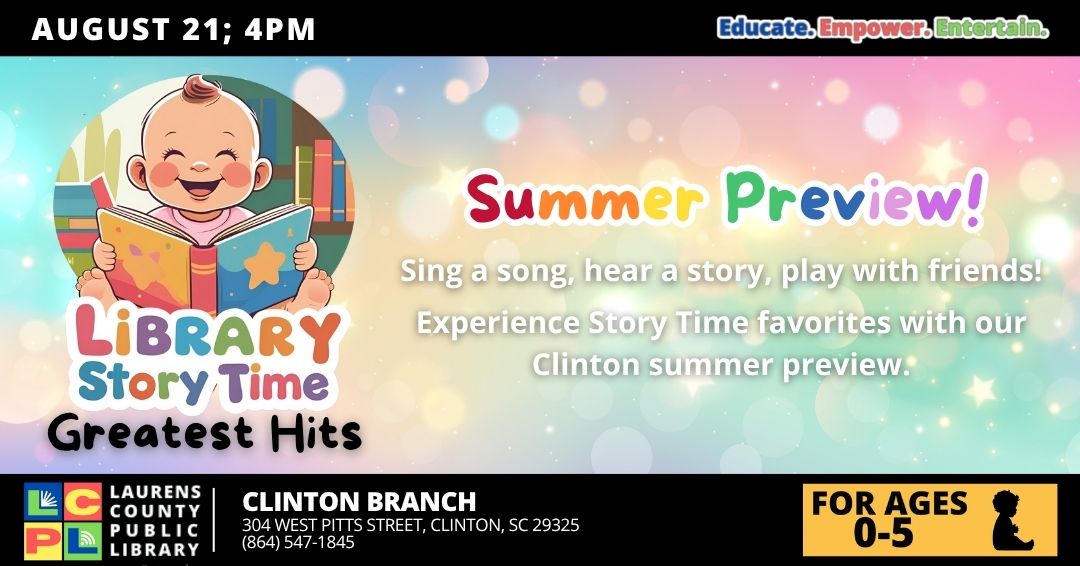 AUGUST 21; 4PM

Educate. Empower. Entertain.

LIBRARY Story Time Greatest Hits

Summer Preview!

Sing a song, hear a story, play with friends!

Experience Story Time favorites with our Clinton summer preview.

LCPL LAURENS COUNTY PUBLIC LIBRARY

CLINTON BRANCH
304 WEST PITTS STREET, CLINTON, SC 29325
(864) 547-1845

FOR AGES 0-5